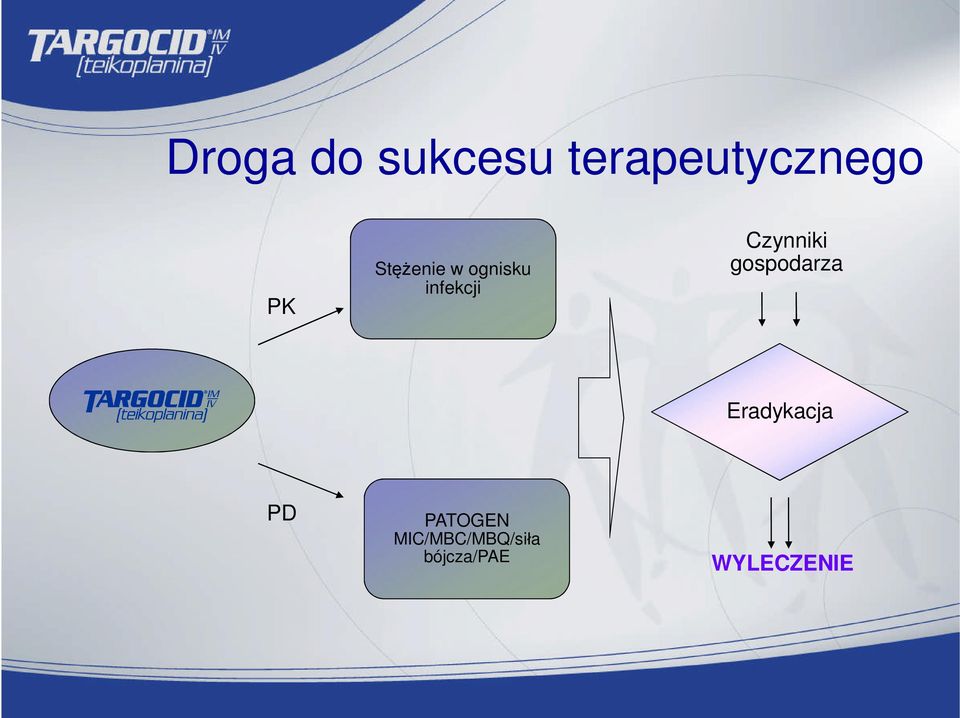 TARGOCID® IM IV
[teikoplanina]

Droga do sukcesu terapeutycznego

TARGOCID® IM IV
[teikoplanina]

PK

Stężenie w ognisku infekcji

PD

PATOGEN
MIC/MBC/MBQ/siła bójcza/PAE

Czynniki gospodarza

Eradykacja

WYLECZENIE